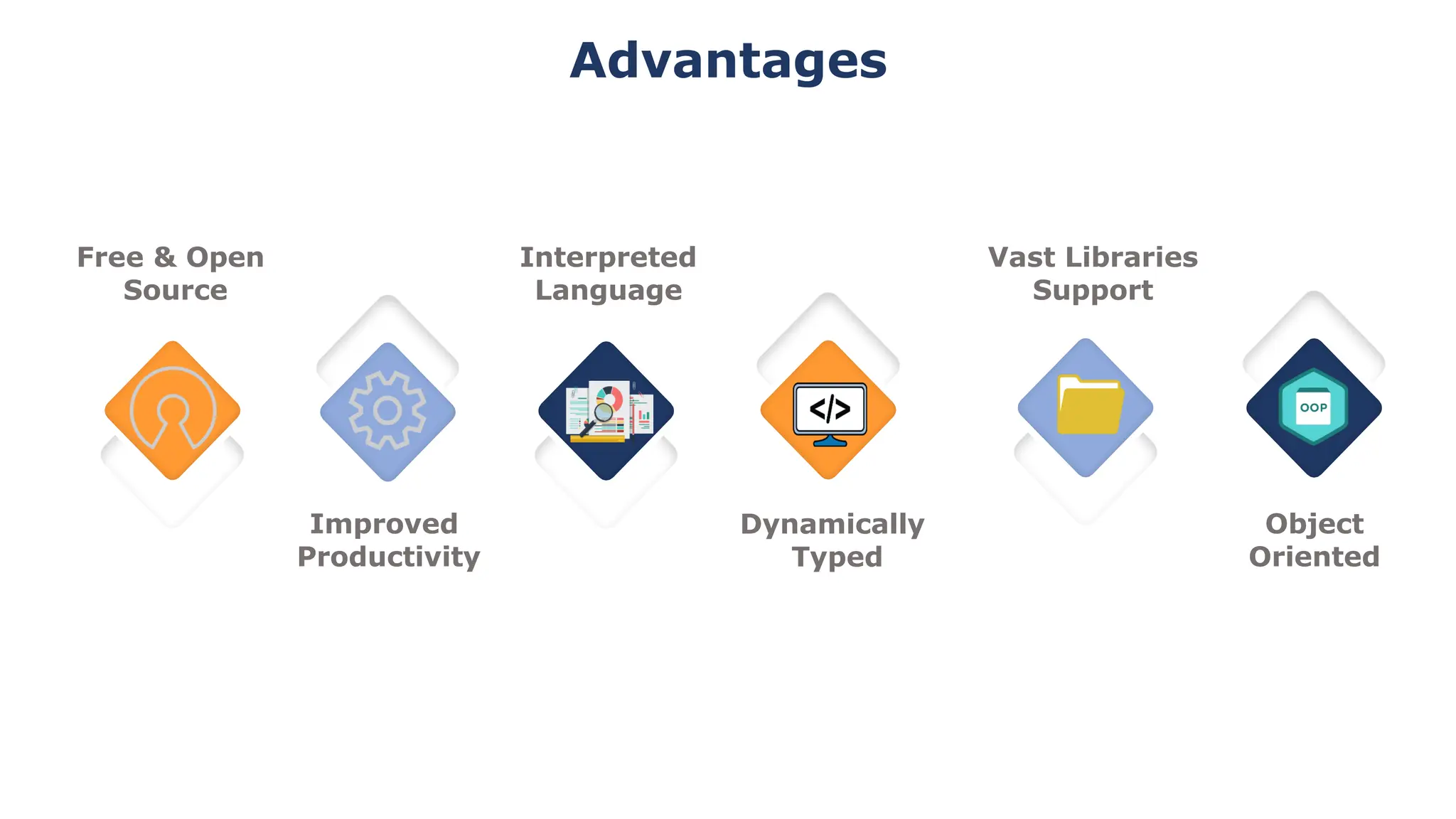 Advantages

Free & Open Source

Improved Productivity

Interpreted Language

</>

Dynamically Typed

Vast Libraries Support

OOP

Object Oriented